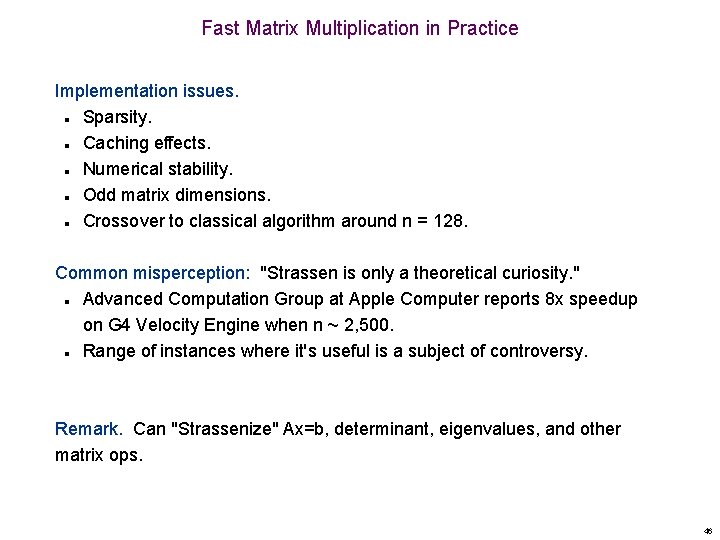 Fast Matrix Multiplication in Practice

Implementation issues.
- Sparsity.
- Caching effects.
- Numerical stability.
- Odd matrix dimensions.
- Crossover to classical algorithm around n = 128.

Common misperception: "Strassen is only a theoretical curiosity."
- Advanced Computation Group at Apple Computer reports 8x speedup on G4 Velocity Engine when n ~ 2,500.
- Range of instances where it's useful is a subject of controversy.

Remark. Can "Strassenize" Ax=b, determinant, eigenvalues, and other matrix ops.

46